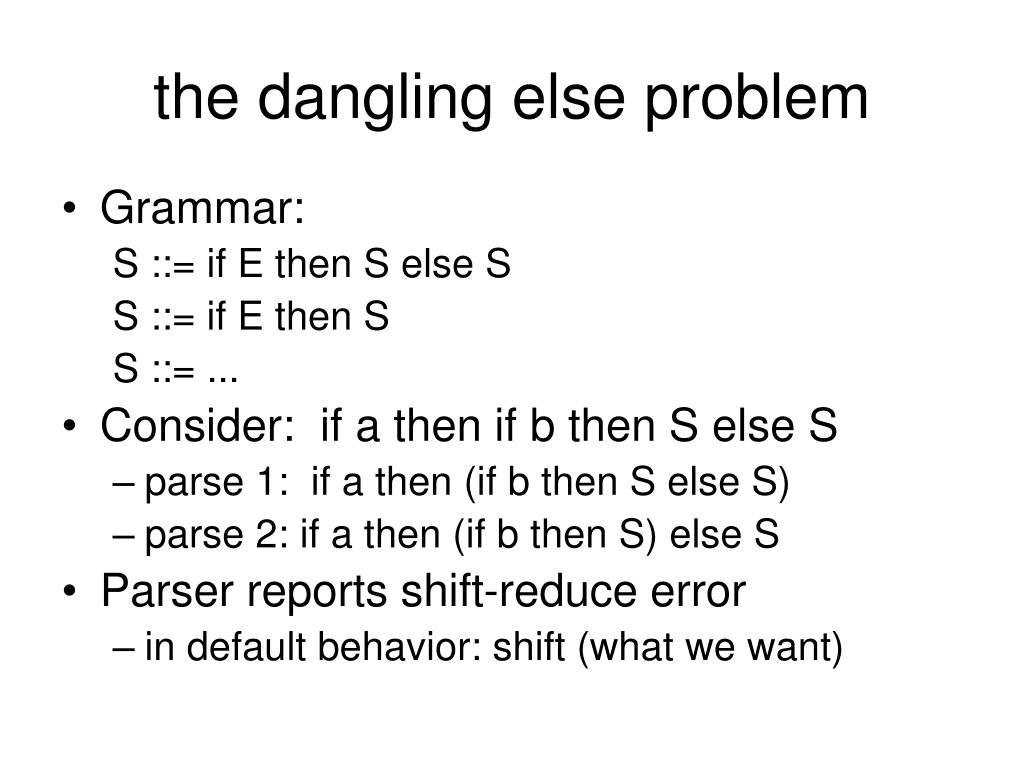 the dangling else problem

• Grammar:
S ::= if E then S else S
S ::= if E then S
S ::= ...

• Consider: if a then if b then S else S
– parse 1: if a then (if b then S else S)
– parse 2: if a then (if b then S) else S

• Parser reports shift-reduce error
– in default behavior: shift (what we want)